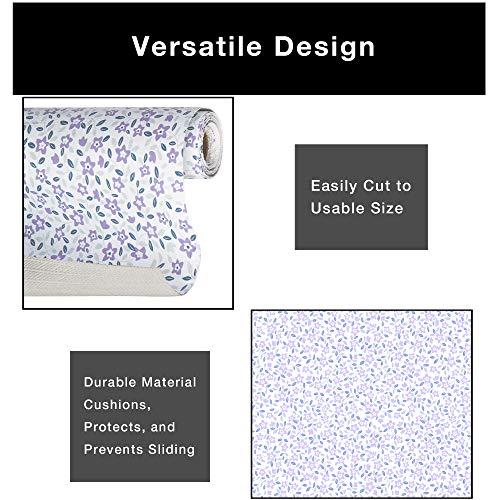 Versatile Design

Easily Cut to Usable Size

Durable Material Cushions, Protects, and Prevents Sliding